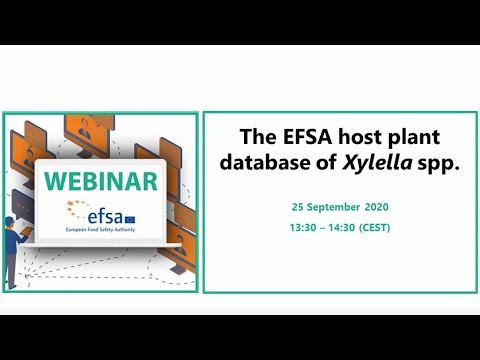 WEBINAR

efsa
European Food Safety Authority

The EFSA host plant database of Xylella spp.

25 September 2020

13:30 – 14:30 (CEST)